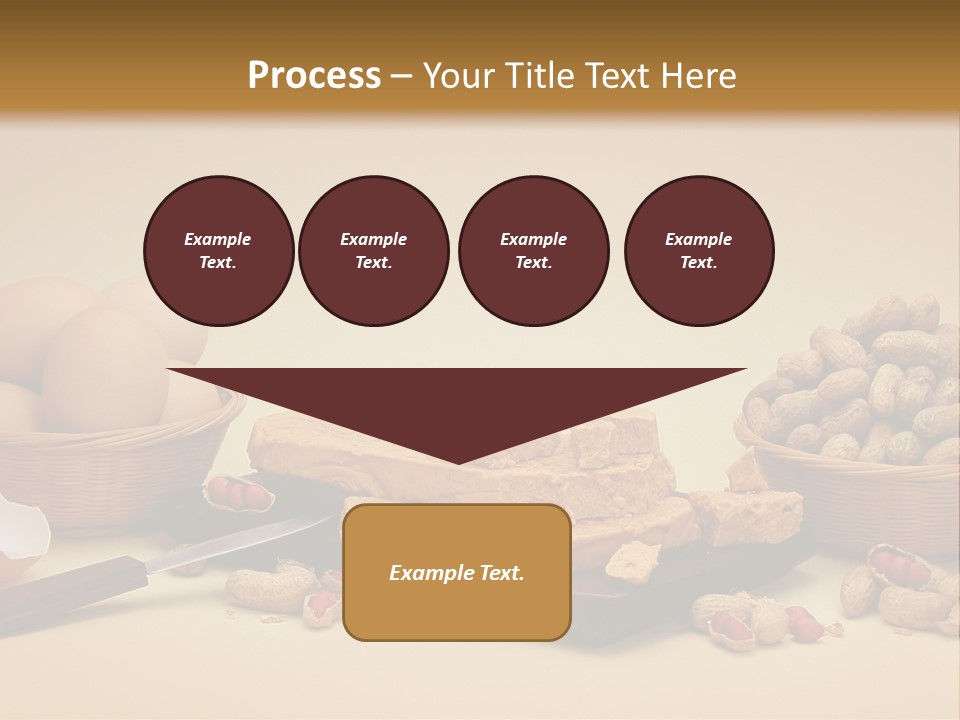 Process – Your Title Text Here

Example Text.

Example Text.

Example Text.

Example Text.

Example Text.